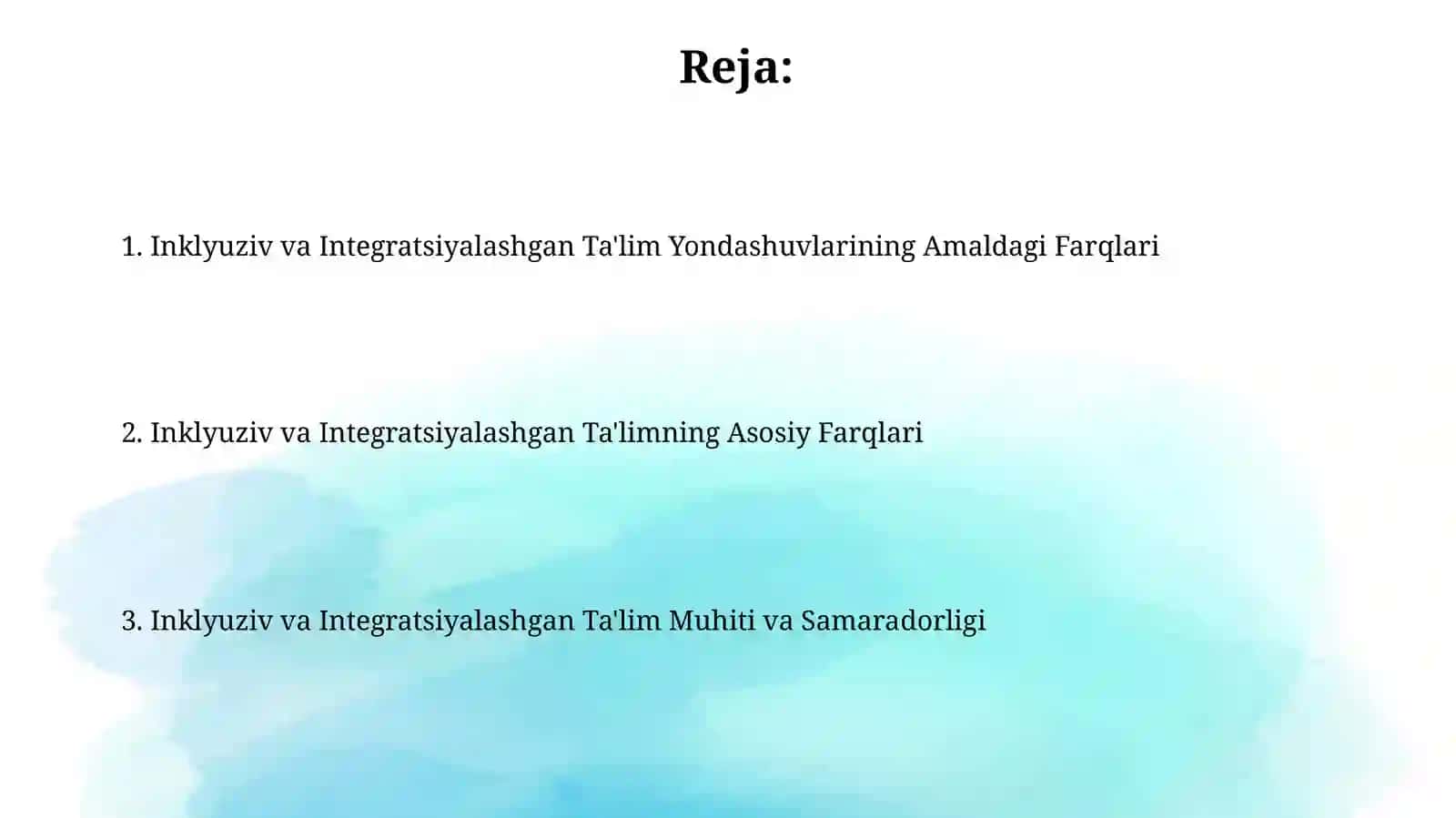 Reja:

1. Inklyuziv va Integratsiyalashgan Ta'lim Yondashuvlarining Amaldagi Farqlari

2. Inklyuziv va Integratsiyalashgan Ta'limning Asosiy Farqlari

3. Inklyuziv va Integratsiyalashgan Ta'lim Muhiti va Samaradorligi